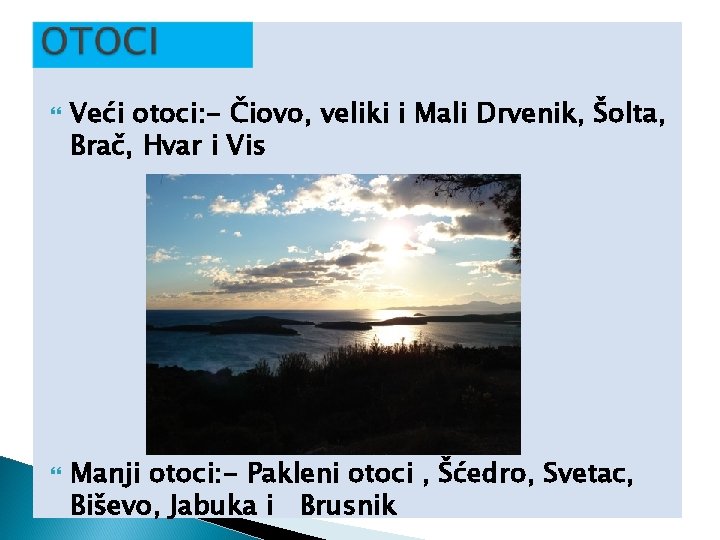 OTOCI

Veći otoci:- Čiovo, veliki i Mali Drvenik, Šolta, Brač, Hvar i Vis

Manji otoci:- Pakleni otoci , Šćedro, Svetac, Biševo, Jabuka i Brusnik